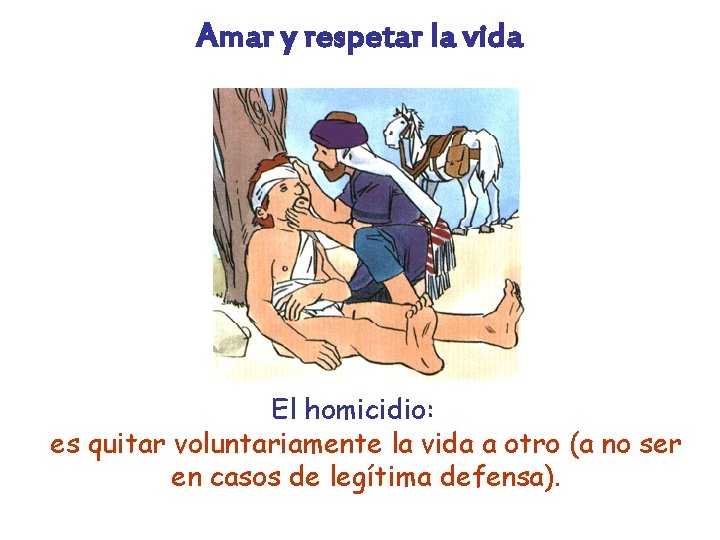 Amar y respetar la vida

El homicidio:
es quitar voluntariamente la vida a otro (a no ser en casos de legítima defensa).